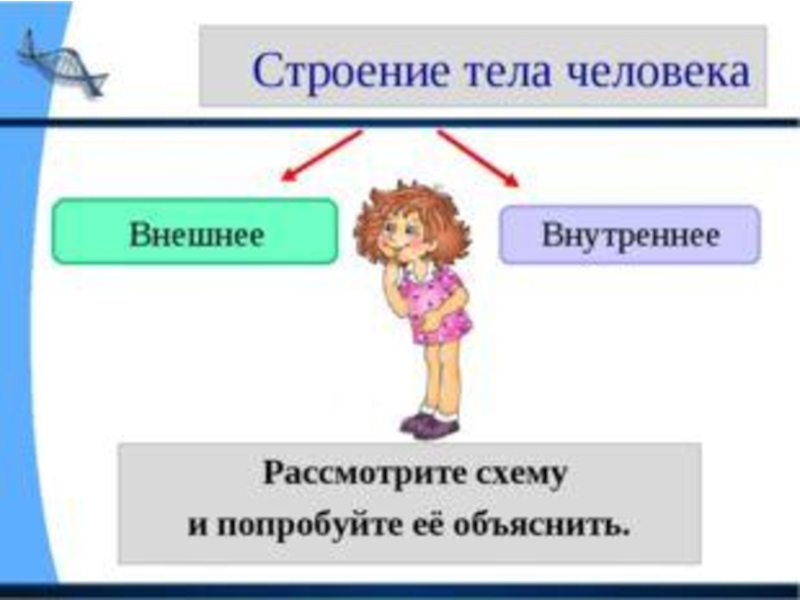 Строение тела человека

Внешнее

Внутреннее

Рассмотрите схему
и попробуйте её объяснить.